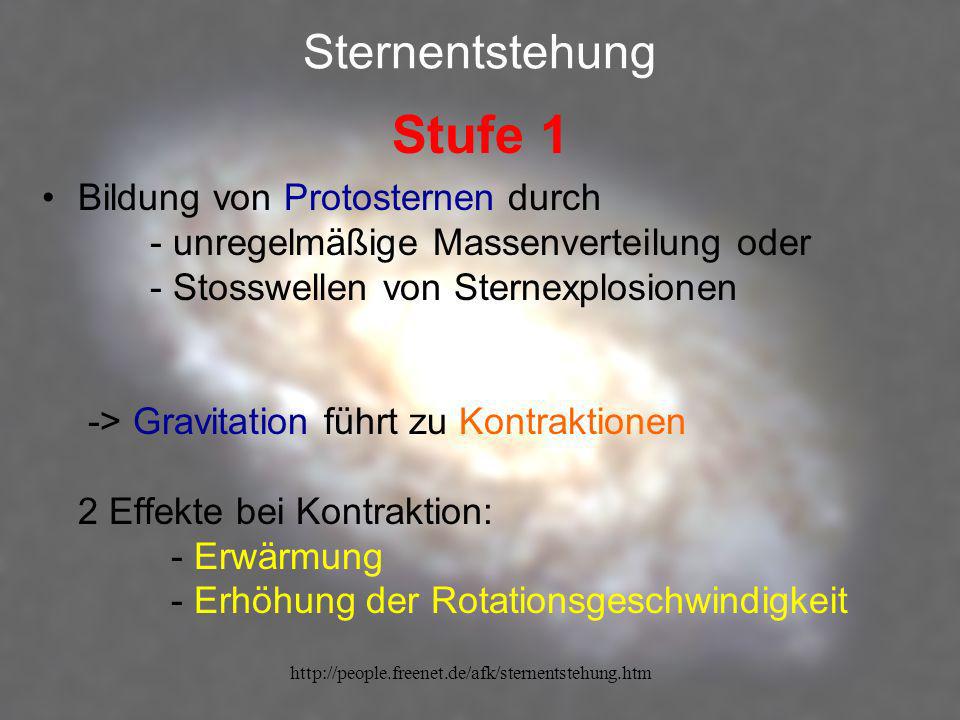 Sternentstehung

Stufe 1

• Bildung von Protosternen durch
- unregelmäßige Massenverteilung oder
- Stosswellen von Sternexplosionen

-> Gravitation führt zu Kontraktionen

2 Effekte bei Kontraktion:
- Erwärmung
- Erhöhung der Rotationsgeschwindigkeit

http://people.freenet.de/afk/sternentstehung.htm